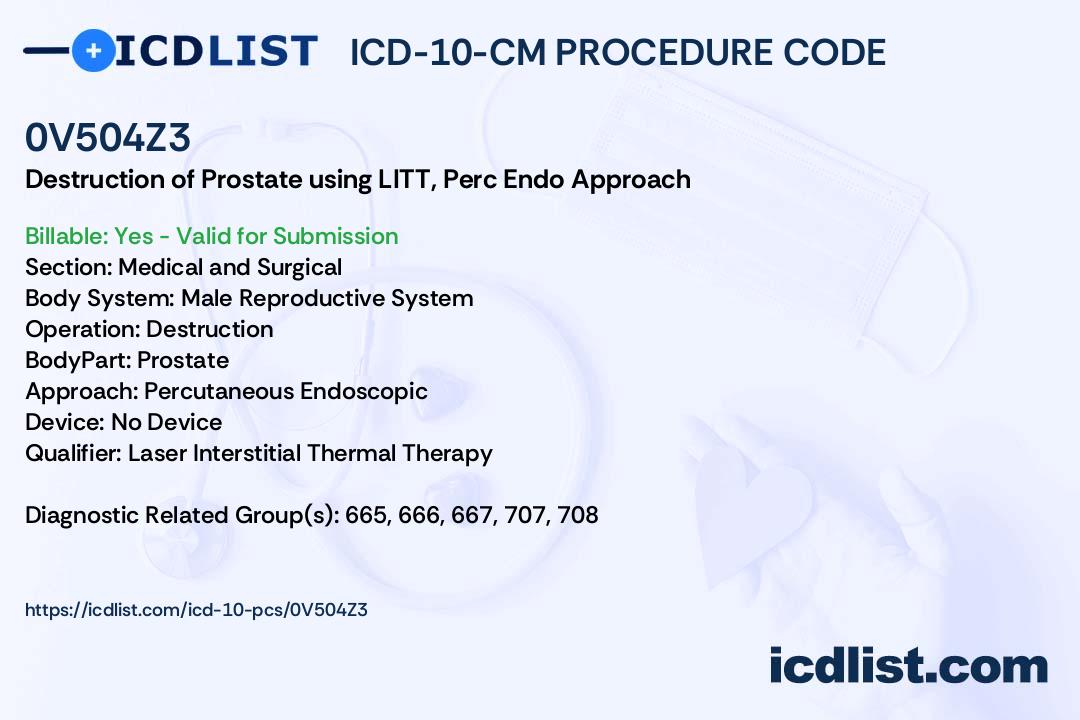 ICDLIST ICD-10-CM PROCEDURE CODE

0V504Z3
Destruction of Prostate using LITT, Perc Endo Approach

Billable: Yes - Valid for Submission
Section: Medical and Surgical
Body System: Male Reproductive System
Operation: Destruction
BodyPart: Prostate
Approach: Percutaneous Endoscopic
Device: No Device
Qualifier: Laser Interstitial Thermal Therapy

Diagnostic Related Group(s): 665, 666, 667, 707, 708

https://icdlist.com/icd-10-pcs/0V504Z3

icdlist.com